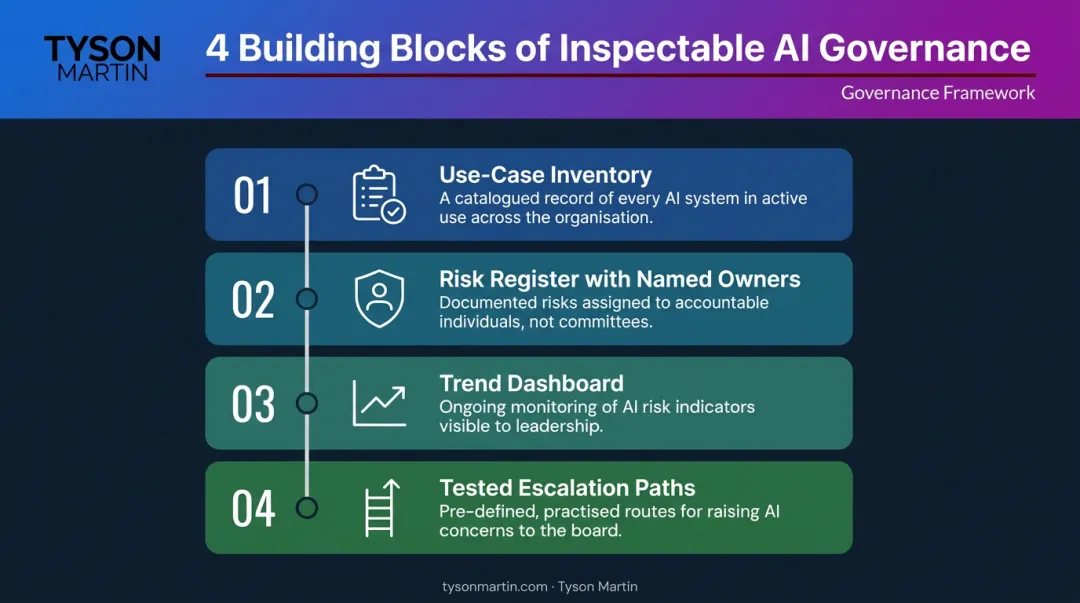 TYSON MARTIN

4 Building Blocks of Inspectable AI Governance

Governance Framework

01 Use-Case Inventory
A catalogued record of every AI system in active use across the organisation.

02 Risk Register with Named Owners
Documented risks assigned to accountable individuals, not committees.

03 Trend Dashboard
Ongoing monitoring of AI risk indicators visible to leadership.

04 Tested Escalation Paths
Pre-defined, practised routes for raising AI concerns to the board.

tysonmartin.com · Tyson Martin